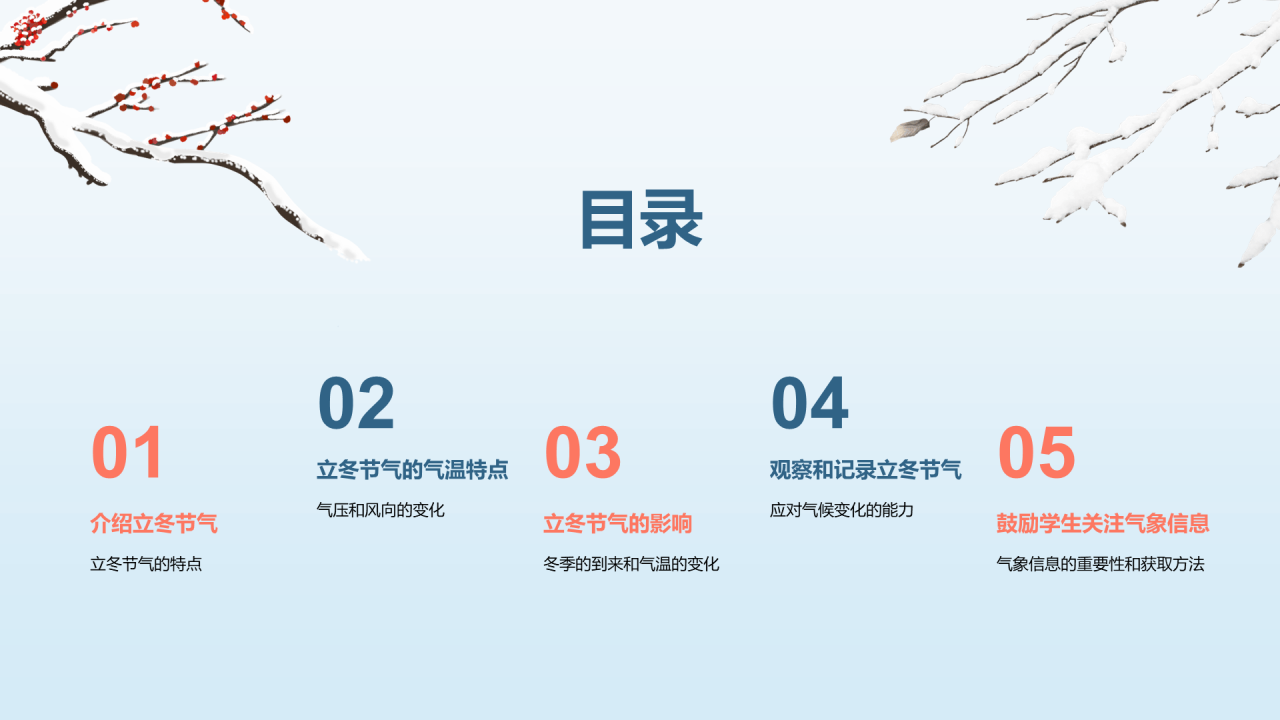 目录

01
介绍立冬节气
立冬节气的特点

02
立冬节气的气温特点
气压和风向的变化

03
立冬节气的影响
冬季的到来和气温的变化

04
观察和记录立冬节气
应对气候变化的能力

05
鼓励学生关注气象信息
气象信息的重要性和获取方法